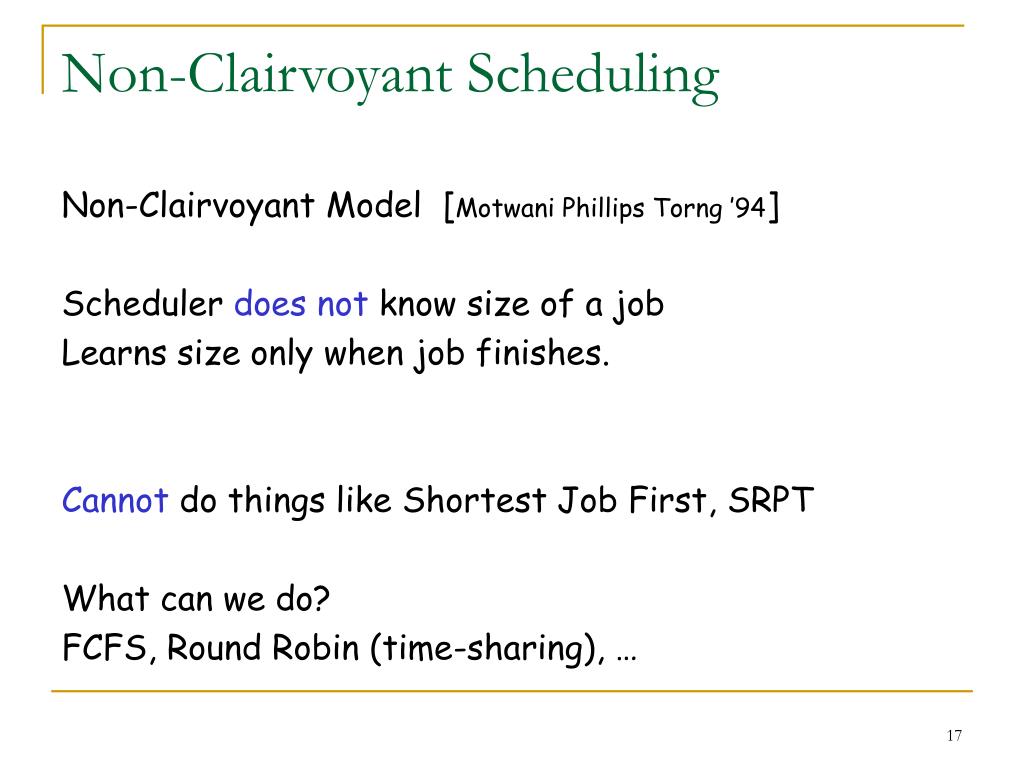 Non-Clairvoyant Scheduling

Non-Clairvoyant Model [Motwani Phillips Torng '94]

Scheduler does not know size of a job
Learns size only when job finishes.

Cannot do things like Shortest Job First, SRPT

What can we do?
FCFS, Round Robin (time-sharing), …

17